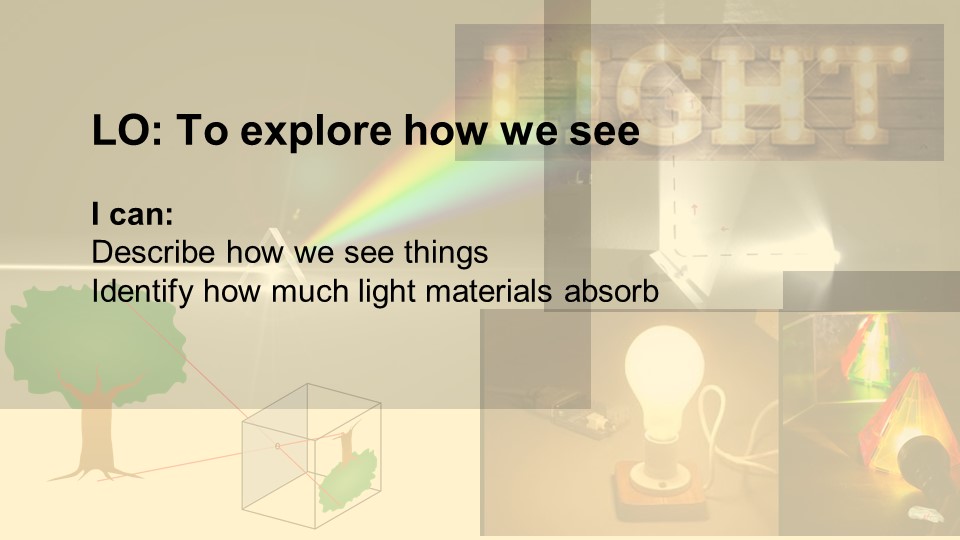 LIGHT

LO: To explore how we see

I can:
Describe how we see things
Identify how much light materials absorb